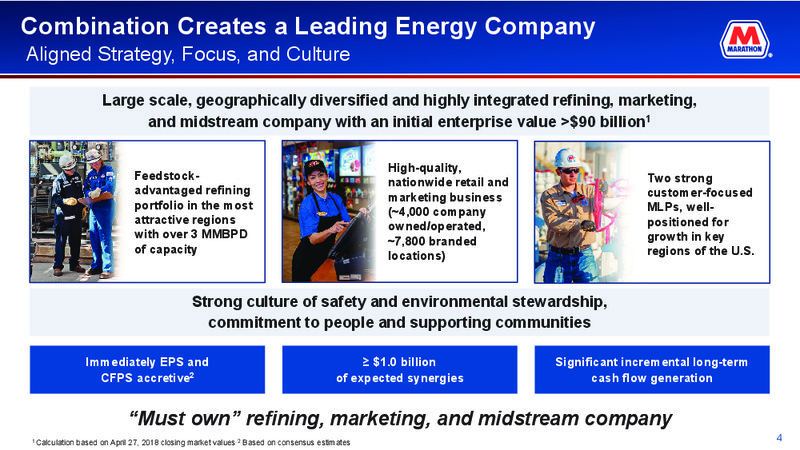 Combination Creates a Leading Energy Company
Aligned Strategy, Focus, and Culture

MARATHON

Large scale, geographically diversified and highly integrated refining, marketing, and midstream company with an initial enterprise value >$90 billion$^1$

Feedstock-advantaged refining portfolio in the most attractive regions with over 3 MMBPD of capacity

High-quality, nationwide retail and marketing business (~4,000 company owned/operated, ~7,800 branded locations)

Two strong customer-focused MLPs, well-positioned for growth in key regions of the U.S.

Strong culture of safety and environmental stewardship, commitment to people and supporting communities

Immediately EPS and CFPS accretive$^2$

≥ $1.0 billion of expected synergies

Significant incremental long-term cash flow generation

“Must own” refining, marketing, and midstream company

$^1$ Calculation based on April 27, 2018 closing market values $^2$ Based on consensus estimates

4